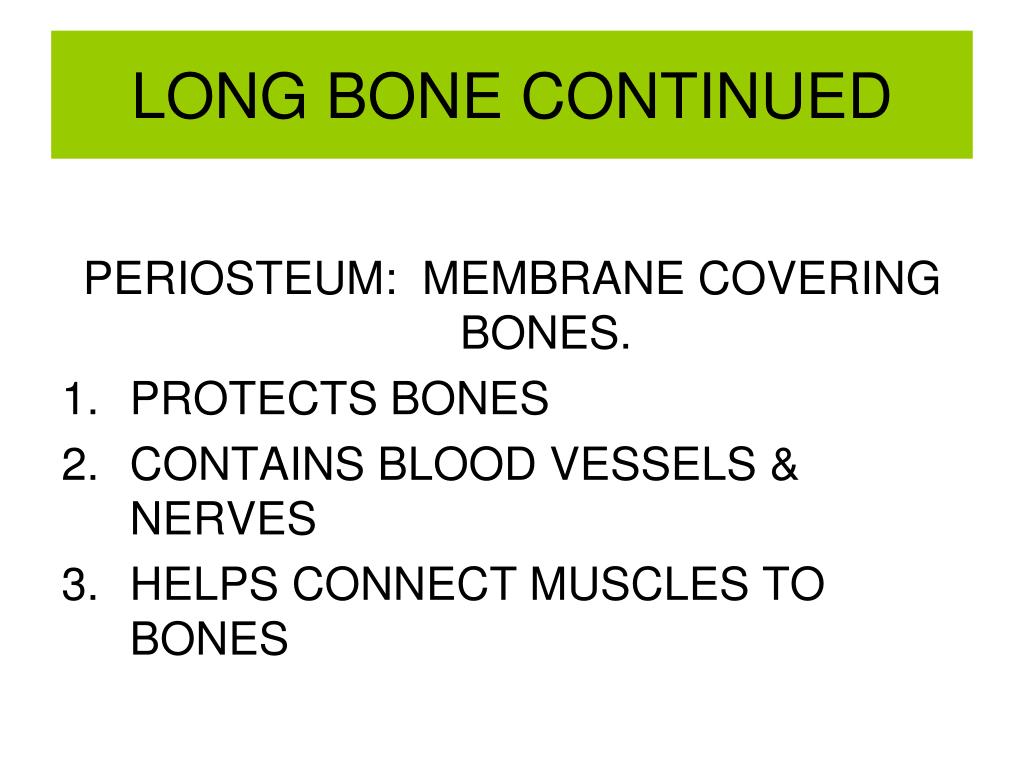 LONG BONE CONTINUED

PERIOSTEUM:  MEMBRANE COVERING BONES.

1. PROTECTS BONES
2. CONTAINS BLOOD VESSELS & NERVES
3. HELPS CONNECT MUSCLES TO BONES